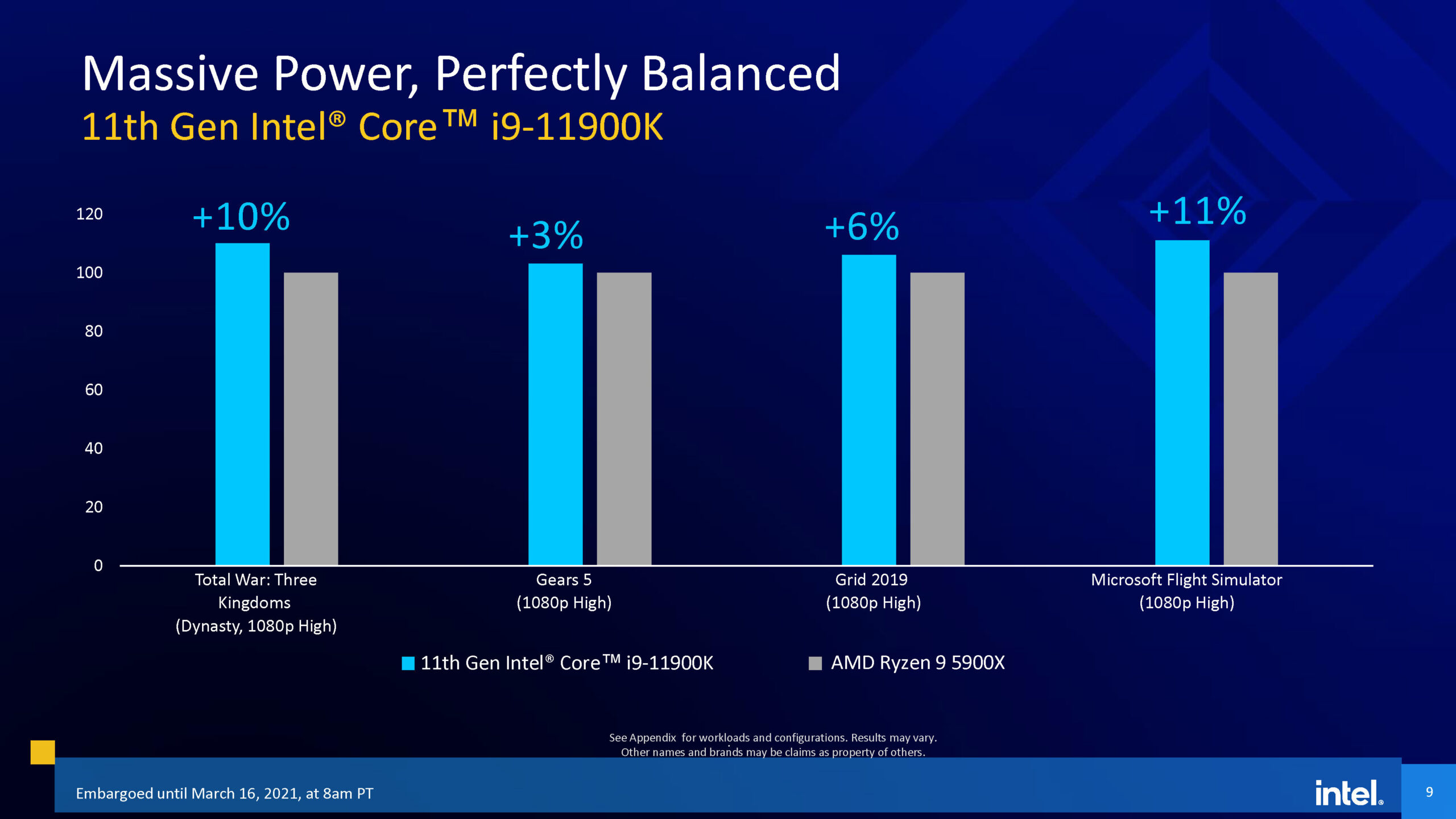 Massive Power, Perfectly Balanced
11th Gen Intel® Core™ i9-11900K

120
100
80
60
40
20
0

+10%
+3%
+6%
+11%

Total War: Three Kingdoms (Dynasty, 1080p High)
Gears 5 (1080p High)
Grid 2019 (1080p High)
Microsoft Flight Simulator (1080p High)

11th Gen Intel® Core™ i9-11900K
AMD Ryzen 9 5900X

See Appendix for workloads and configurations. Results may vary.
Other names and brands may be claims as property of others.

Embargoed until March 16, 2021, at 8am PT

intel.

9